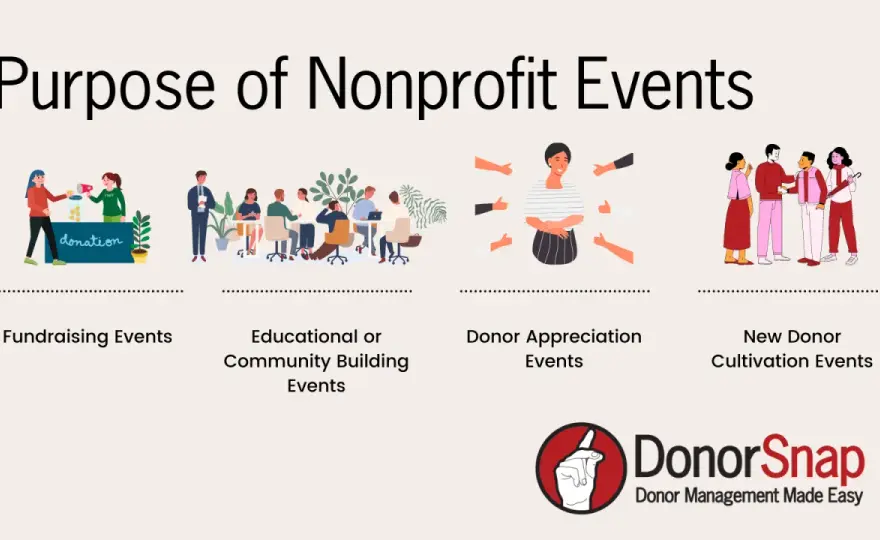 Purpose of Nonprofit Events

donation

Fundraising Events

Educational or Community Building Events

Donor Appreciation Events

New Donor Cultivation Events

DonorSnap
Donor Management Made Easy